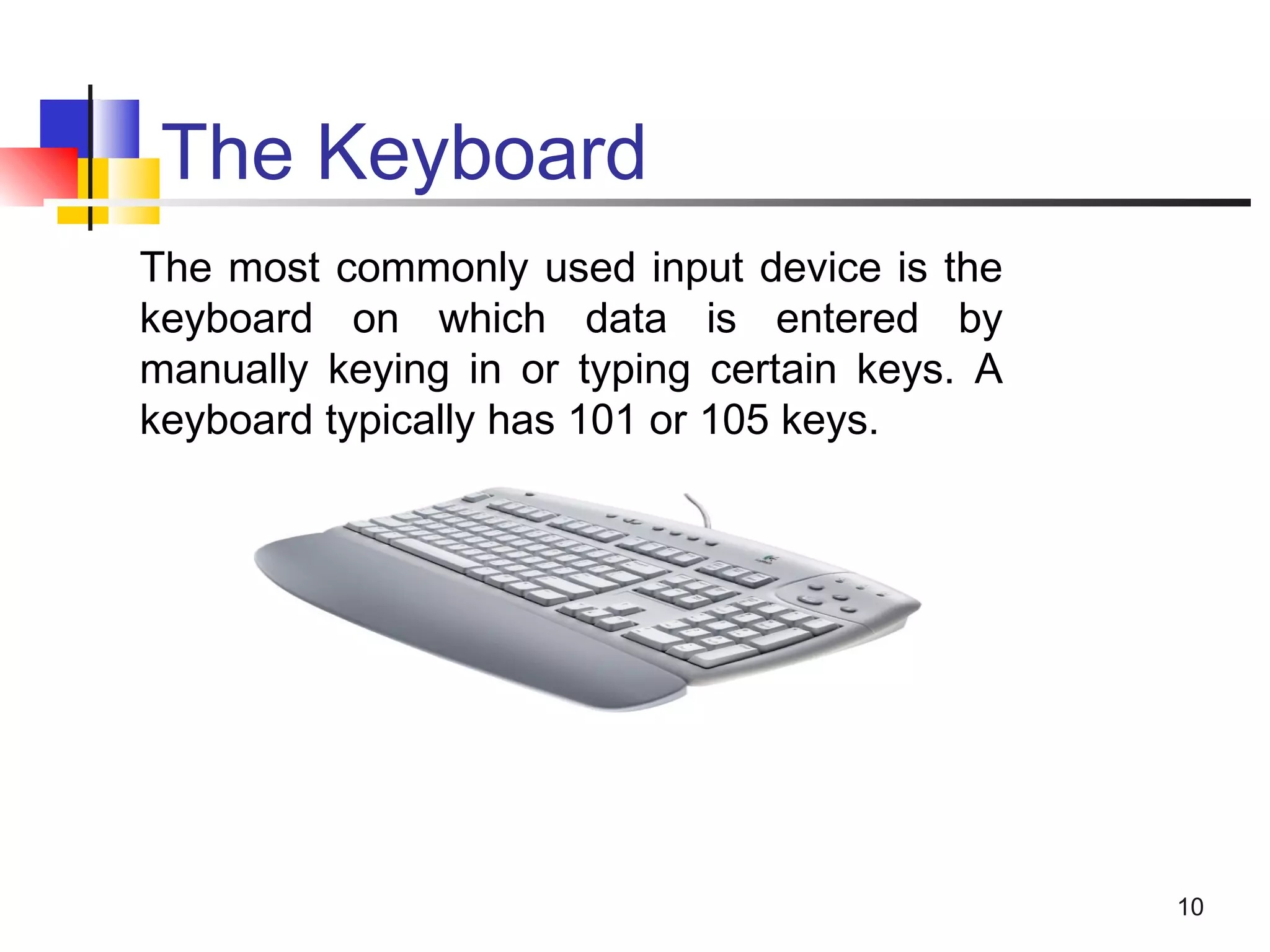 The Keyboard

The most commonly used input device is the keyboard on which data is entered by manually keying in or typing certain keys. A keyboard typically has 101 or 105 keys.

10